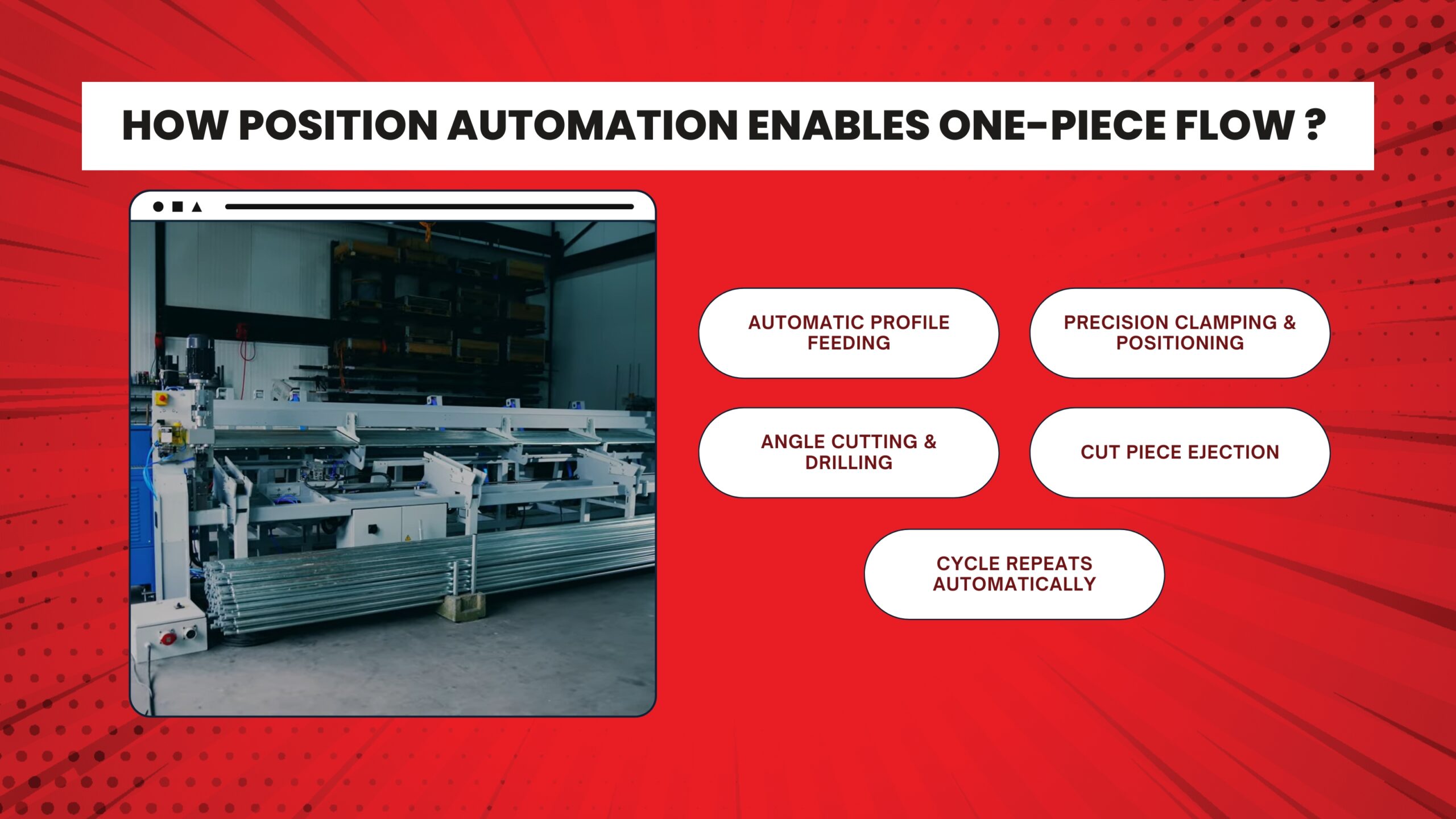 HOW POSITION AUTOMATION ENABLES ONE-PIECE FLOW ?

AUTOMATIC PROFILE FEEDING

PRECISION CLAMPING & POSITIONING

ANGLE CUTTING & DRILLING

CUT PIECE EJECTION

CYCLE REPEATS AUTOMATICALLY